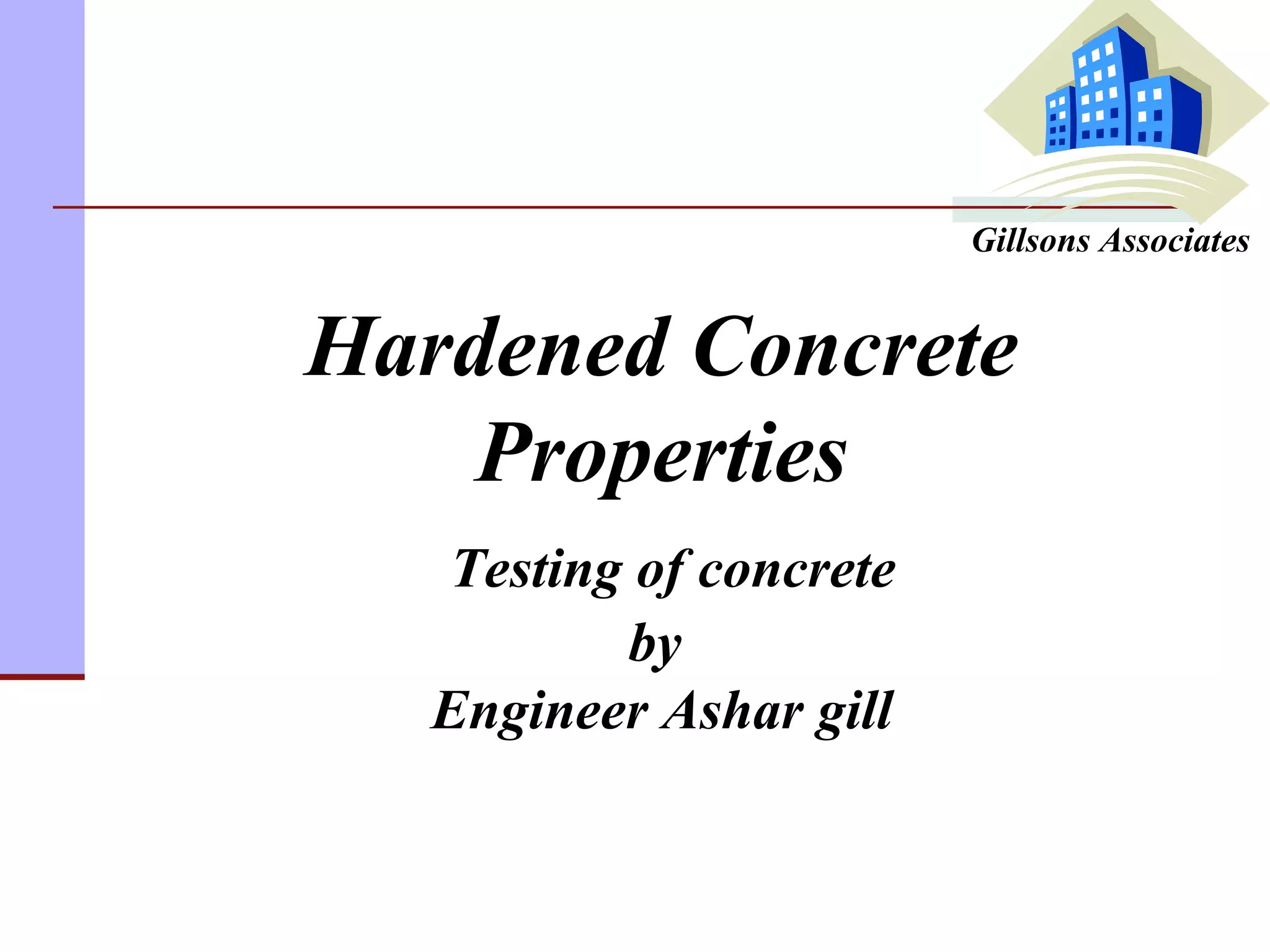 Gillsons Associates

Hardened Concrete Properties

Testing of concrete
by
Engineer Ashar gill